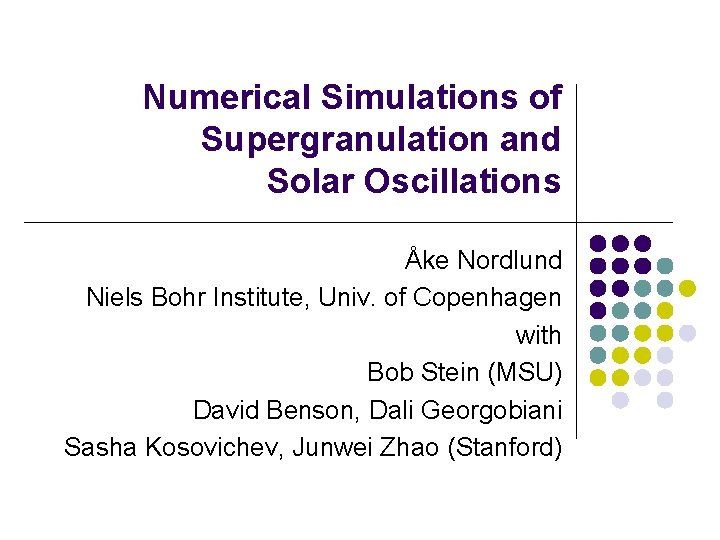 Numerical Simulations of Supergranulation and Solar Oscillations

Åke Nordlund
Niels Bohr Institute, Univ. of Copenhagen
with
Bob Stein (MSU)
David Benson, Dali Georgobiani
Sasha Kosovichev, Junwei Zhao (Stanford)